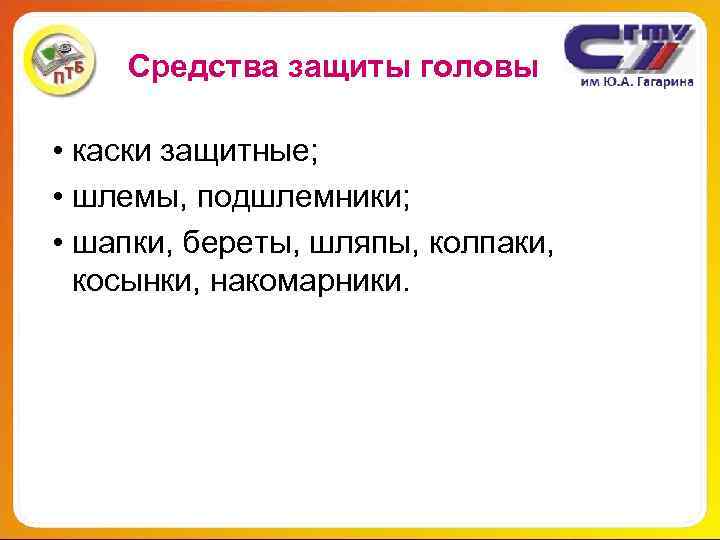 ПТБ

Средства защиты головы

СГТУ
им Ю.А. Гагарина

• каски защитные;
• шлемы, подшлемники;
• шапки, береты, шляпы, колпаки, косынки, накомарники.